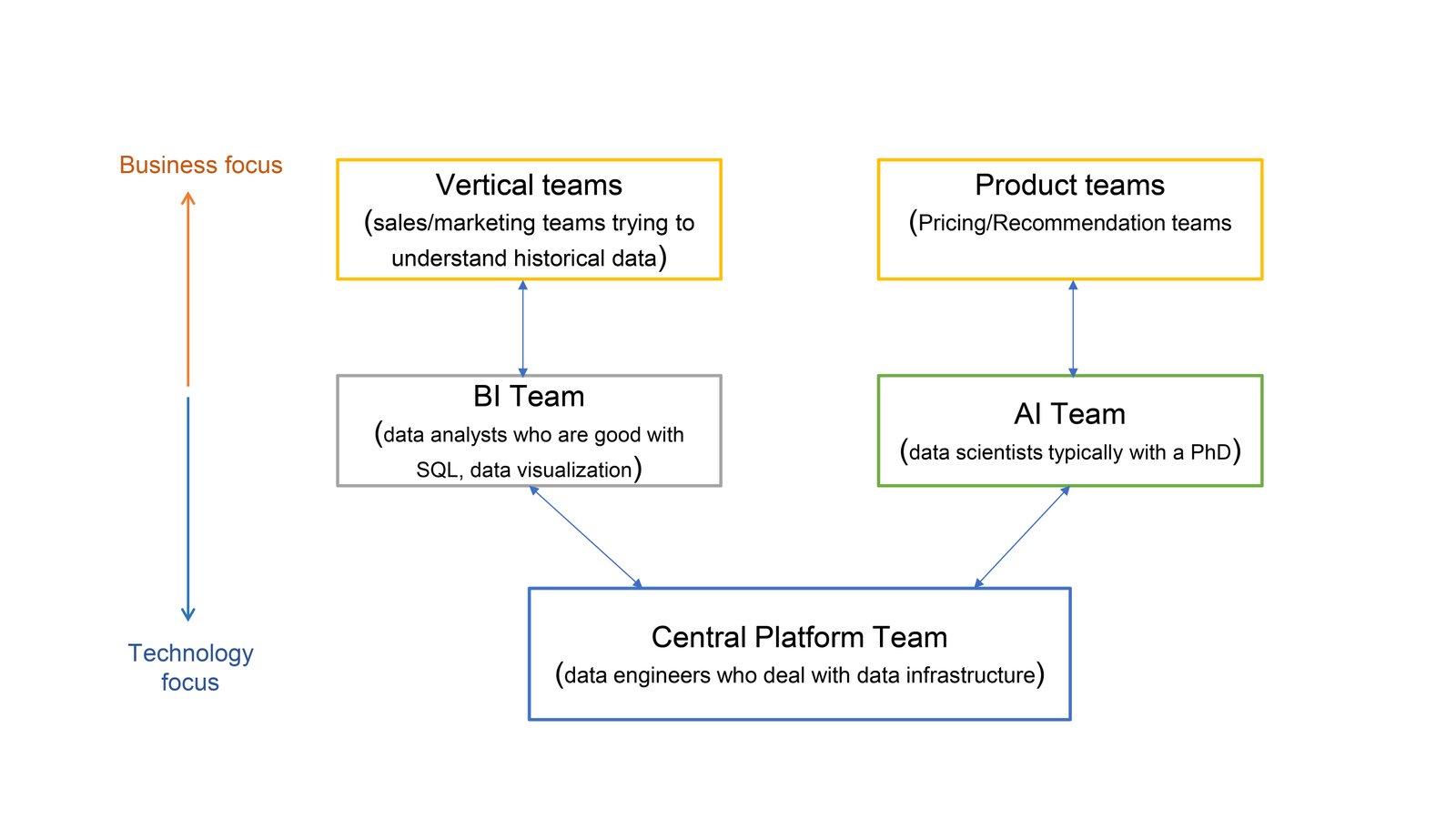 Business focus

Technology focus

Vertical teams
(sales/marketing teams trying to understand historical data)

Product teams
(Pricing/Recommendation teams

BI Team
(data analysts who are good with SQL, data visualization)

AI Team
(data scientists typically with a PhD)

Central Platform Team
(data engineers who deal with data infrastructure)